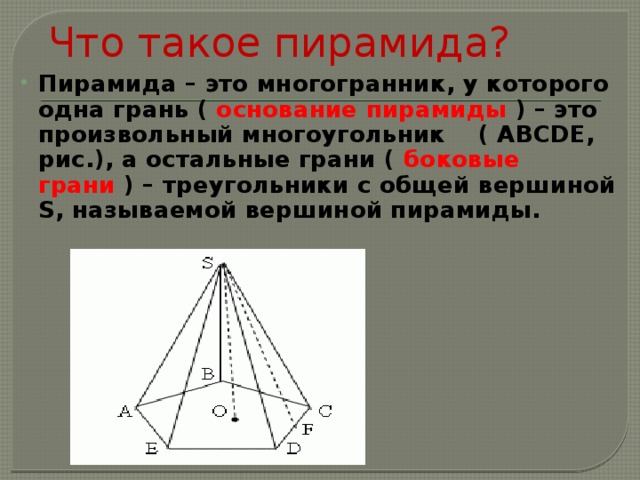 Что такое пирамида?

Пирамида – это многогранник, у которого одна грань ( основание пирамиды ) – это произвольный многоугольник ( ABCDE, рис.), а остальные грани ( боковые грани ) – треугольники с общей вершиной S, называемой вершиной пирамиды.

S
B
A
O
C
F
E
D